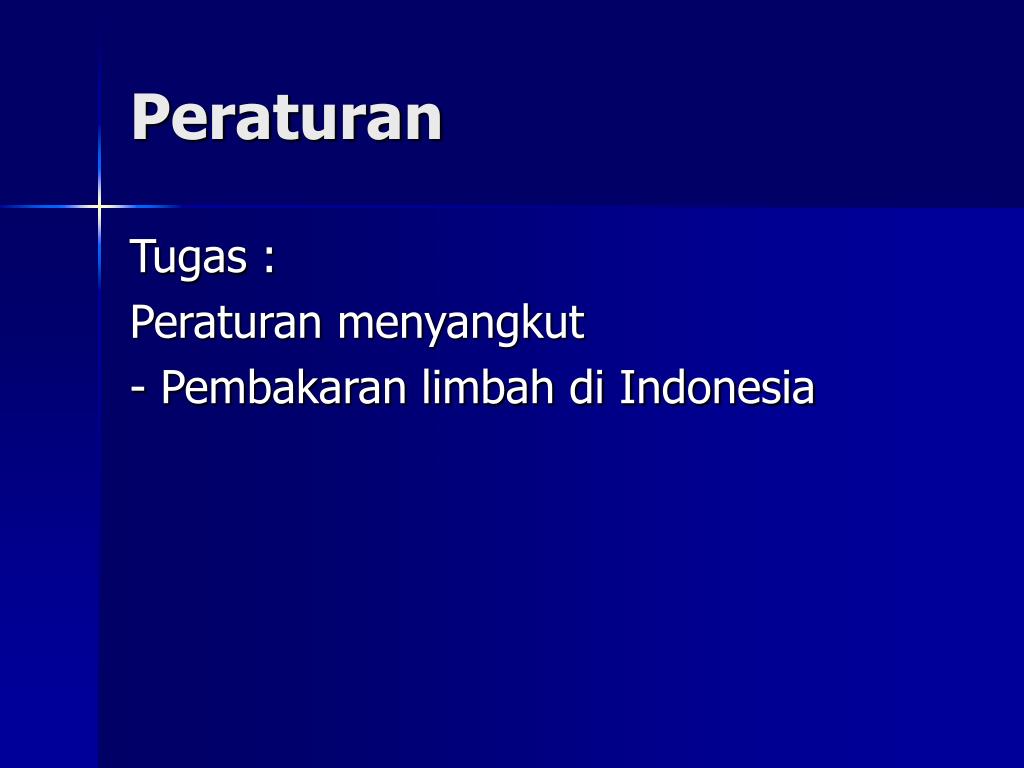 Peraturan

Tugas :
Peraturan menyangkut
- Pembakaran limbah di Indonesia